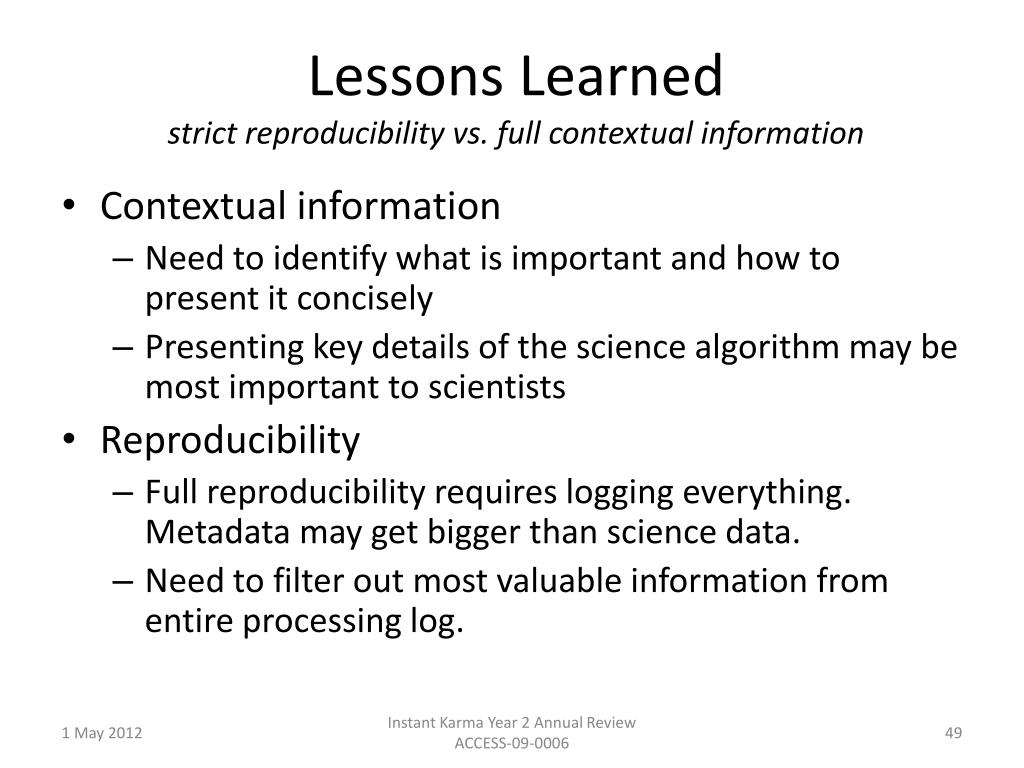 Lessons Learned
strict reproducibility vs. full contextual information

• Contextual information
– Need to identify what is important and how to present it concisely
– Presenting key details of the science algorithm may be most important to scientists
• Reproducibility
– Full reproducibility requires logging everything. Metadata may get bigger than science data.
– Need to filter out most valuable information from entire processing log.

1 May 2012

Instant Karma Year 2 Annual Review
ACCESS-09-0006

49